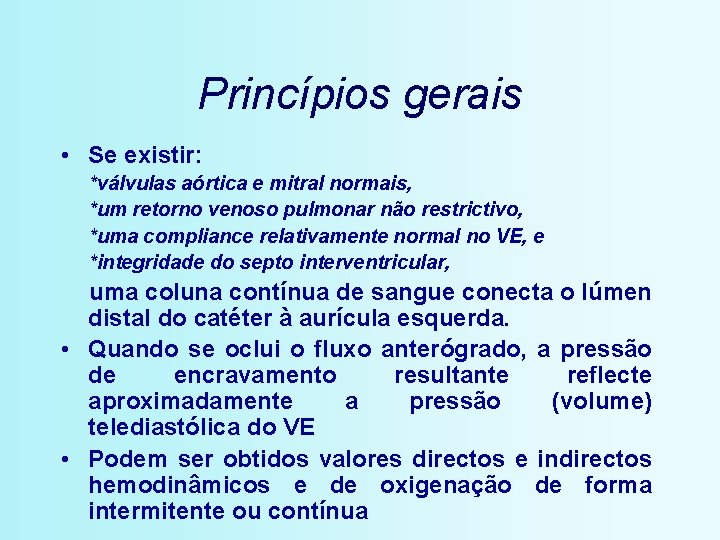 Princípios gerais

• Se existir:
*válvulas aórtica e mitral normais,
*um retorno venoso pulmonar não restrictivo,
*uma compliance relativamente normal no VE, e
*integridade do septo interventricular,
uma coluna contínua de sangue conecta o lúmen distal do catéter à aurícula esquerda.

• Quando se oclui o fluxo anterógrado, a pressão de encravamento resultante reflecte aproximadamente a pressão (volume) telediastólica do VE

• Podem ser obtidos valores directos e indirectos hemodinâmicos e de oxigenação de forma intermitente ou contínua